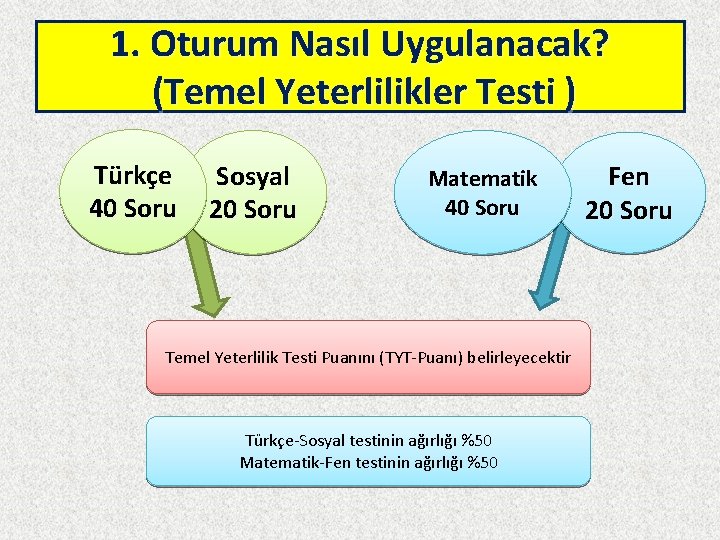 1. Oturum Nasıl Uygulanacak?
(Temel Yeterlilikler Testi )

Türkçe
40 Soru

Sosyal
20 Soru

Matematik
40 Soru

Fen
20 Soru

Temel Yeterlilik Testi Puanını (TYT-Puanı) belirleyecektir

Türkçe-Sosyal testinin ağırlığı %50
Matematik-Fen testinin ağırlığı %50